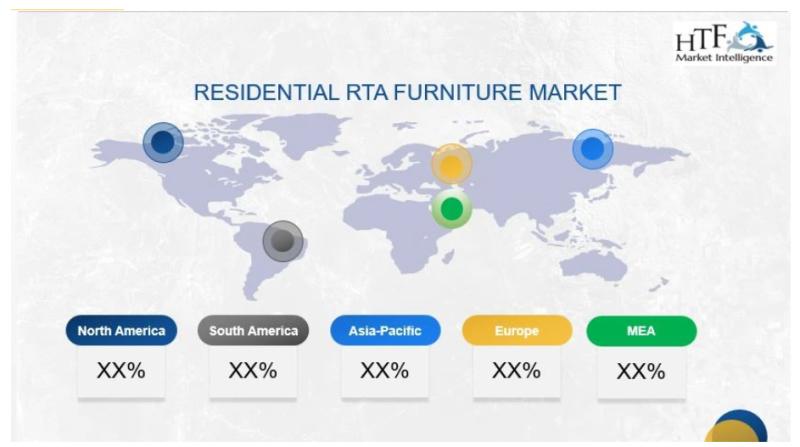 HTF
Market Intelligence

RESIDENTIAL RTA FURNITURE MARKET

North America
XX%

South America
XX%

Asia-Pacific
XX%

Europe
XX%

MEA
XX%